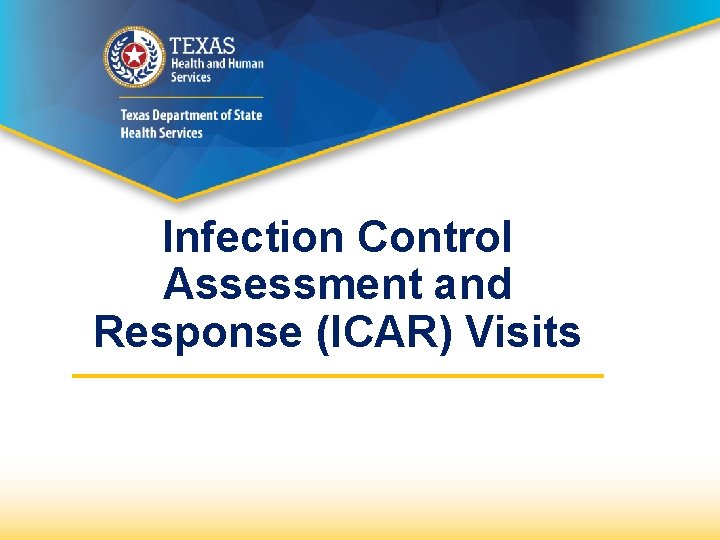 TEXAS
Health and Human
Services

Texas Department of State
Health Services

Infection Control Assessment and Response (ICAR) Visits